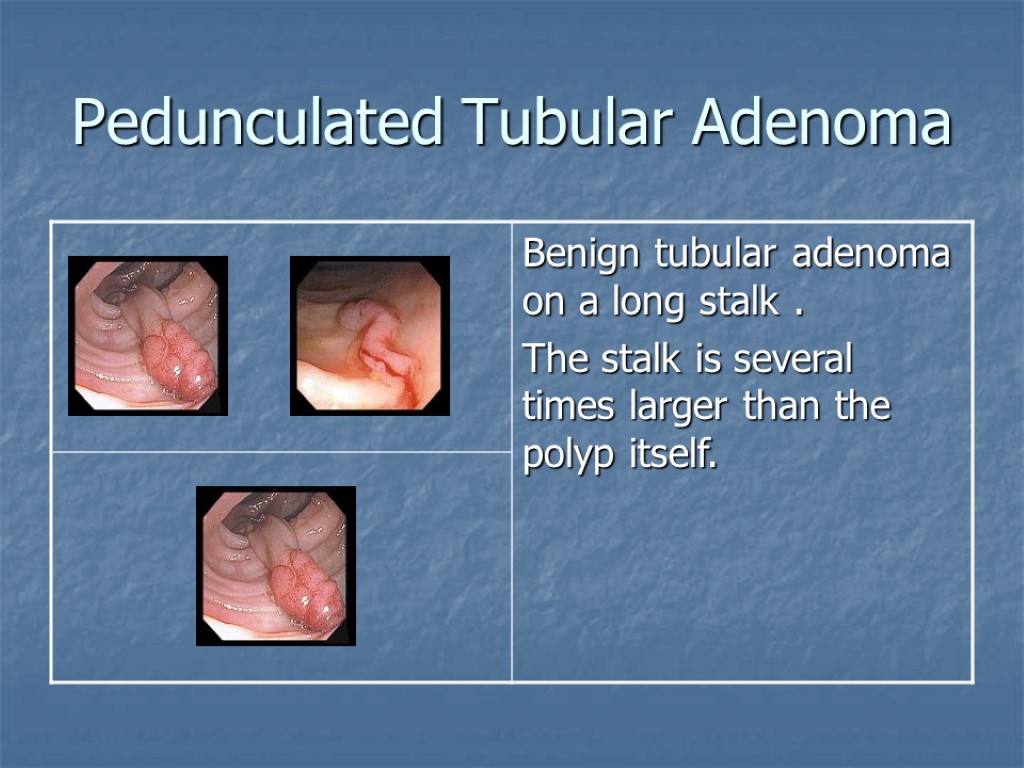 Pedunculated Tubular Adenoma

Benign tubular adenoma on a long stalk .

The stalk is several times larger than the polyp itself.